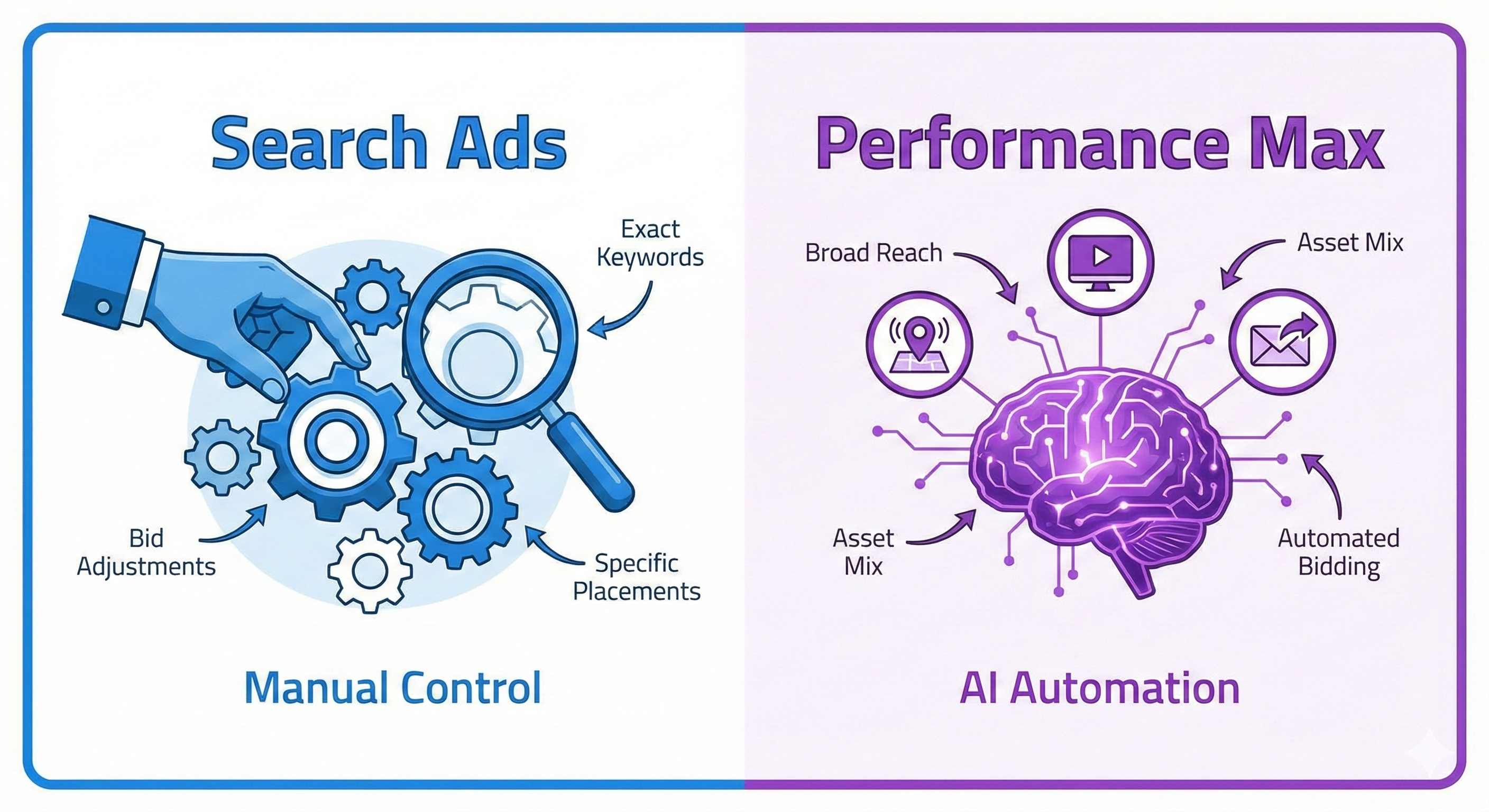 Search Ads

Exact Keywords

Bid Adjustments

Specific Placements

Manual Control

Performance Max

Broad Reach

Asset Mix

Asset Mix

Automated Bidding

AI Automation